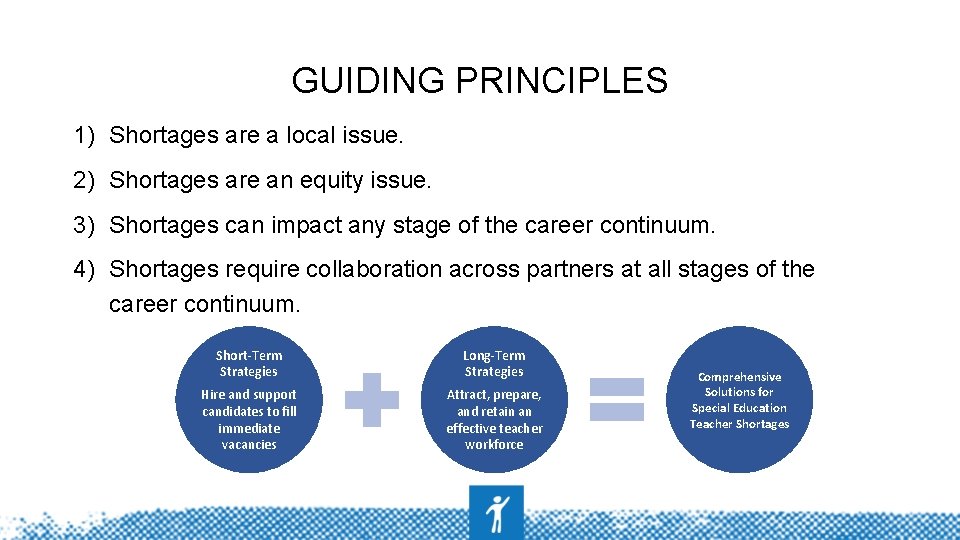 GUIDING PRINCIPLES

1) Shortages are a local issue.

2) Shortages are an equity issue.

3) Shortages can impact any stage of the career continuum.

4) Shortages require collaboration across partners at all stages of the career continuum.

Short-Term Strategies

Hire and support candidates to fill immediate vacancies

Long-Term Strategies

Attract, prepare, and retain an effective teacher workforce

Comprehensive Solutions for Special Education Teacher Shortages